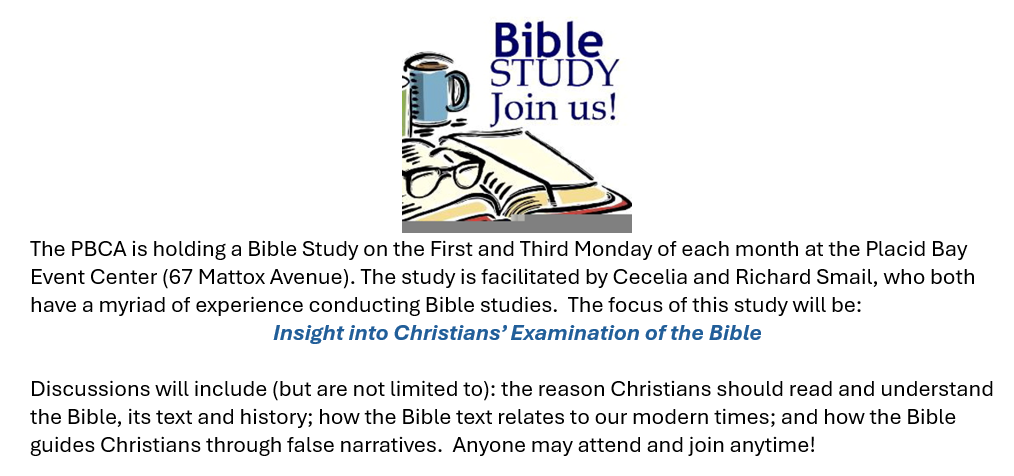 Bible
STUDY
Join us!

The PBCA is holding a Bible Study on the First and Third Monday of each month at the Placid Bay Event Center (67 Mattox Avenue). The study is facilitated by Cecelia and Richard Smail, who both have a myriad of experience conducting Bible studies. The focus of this study will be:

Insight into Christians' Examination of the Bible

Discussions will include (but are not limited to): the reason Christians should read and understand the Bible, its text and history; how the Bible text relates to our modern times; and how the Bible guides Christians through false narratives. Anyone may attend and join anytime!